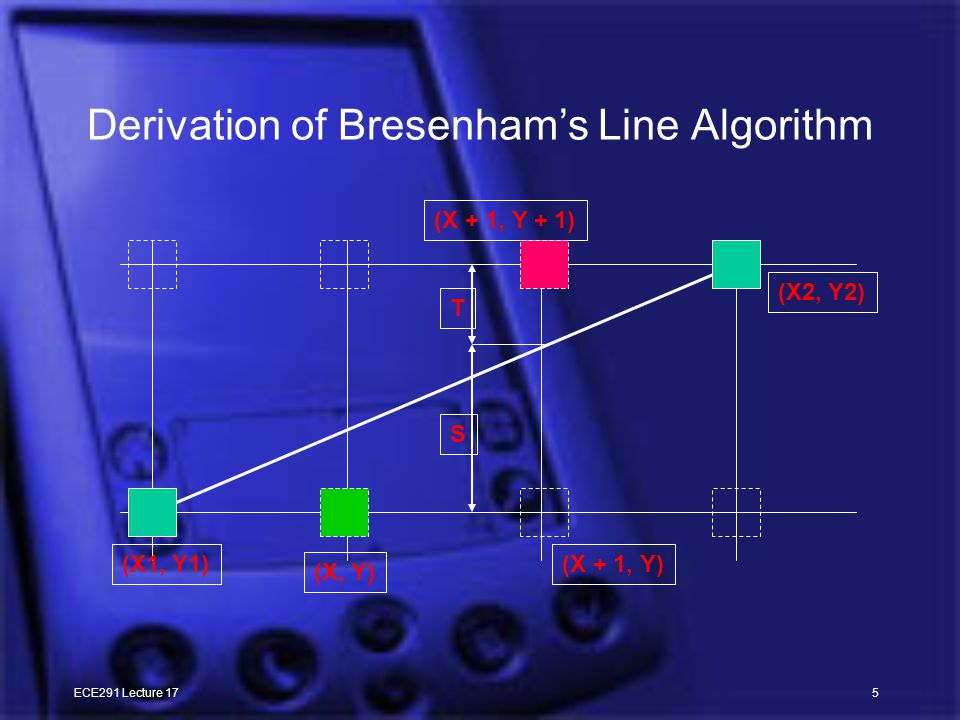 Derivation of Bresenham's Line Algorithm

(X + 1, Y + 1)

(X2, Y2)

T

S

(X1, Y1)

(X, Y)

(X + 1, Y)

ECE291 Lecture 17

5